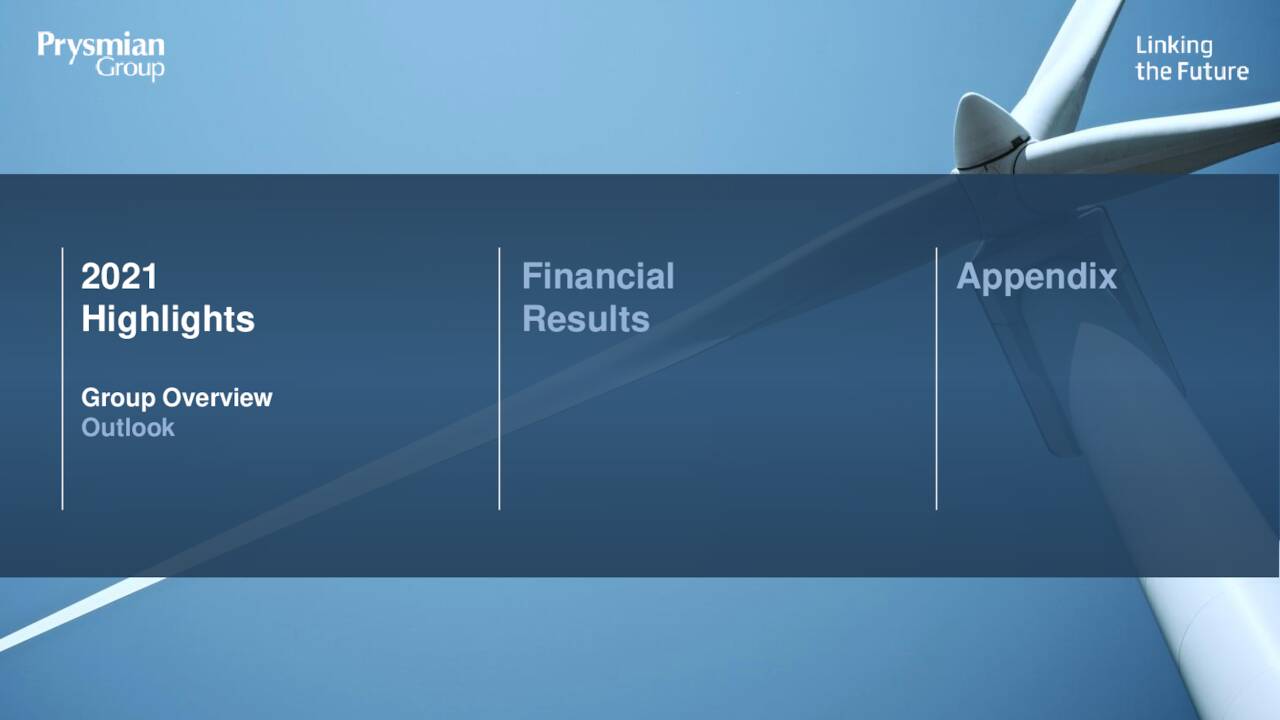 Prysmian Group

Linking the Future

2021 Highlights

Group Overview
Outlook

Financial Results

Appendix